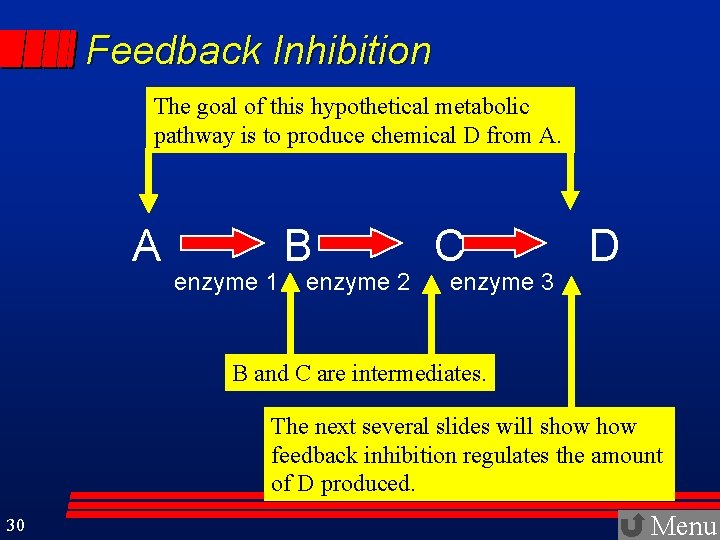 Feedback Inhibition

The goal of this hypothetical metabolic pathway is to produce chemical D from A.

A B C D

enzyme 1 enzyme 2 enzyme 3

B and C are intermediates.

The next several slides will show how feedback inhibition regulates the amount of D produced.

30

Menu